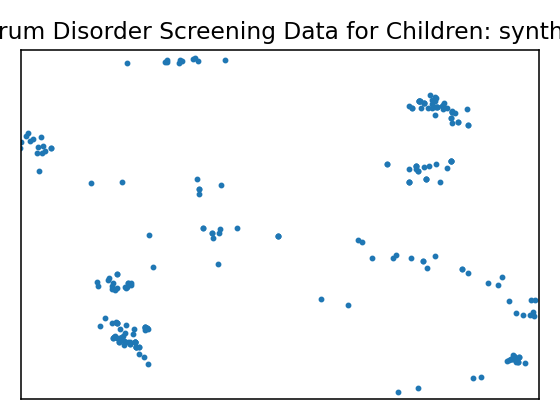 rum Disorder Screening Data for Children: synth